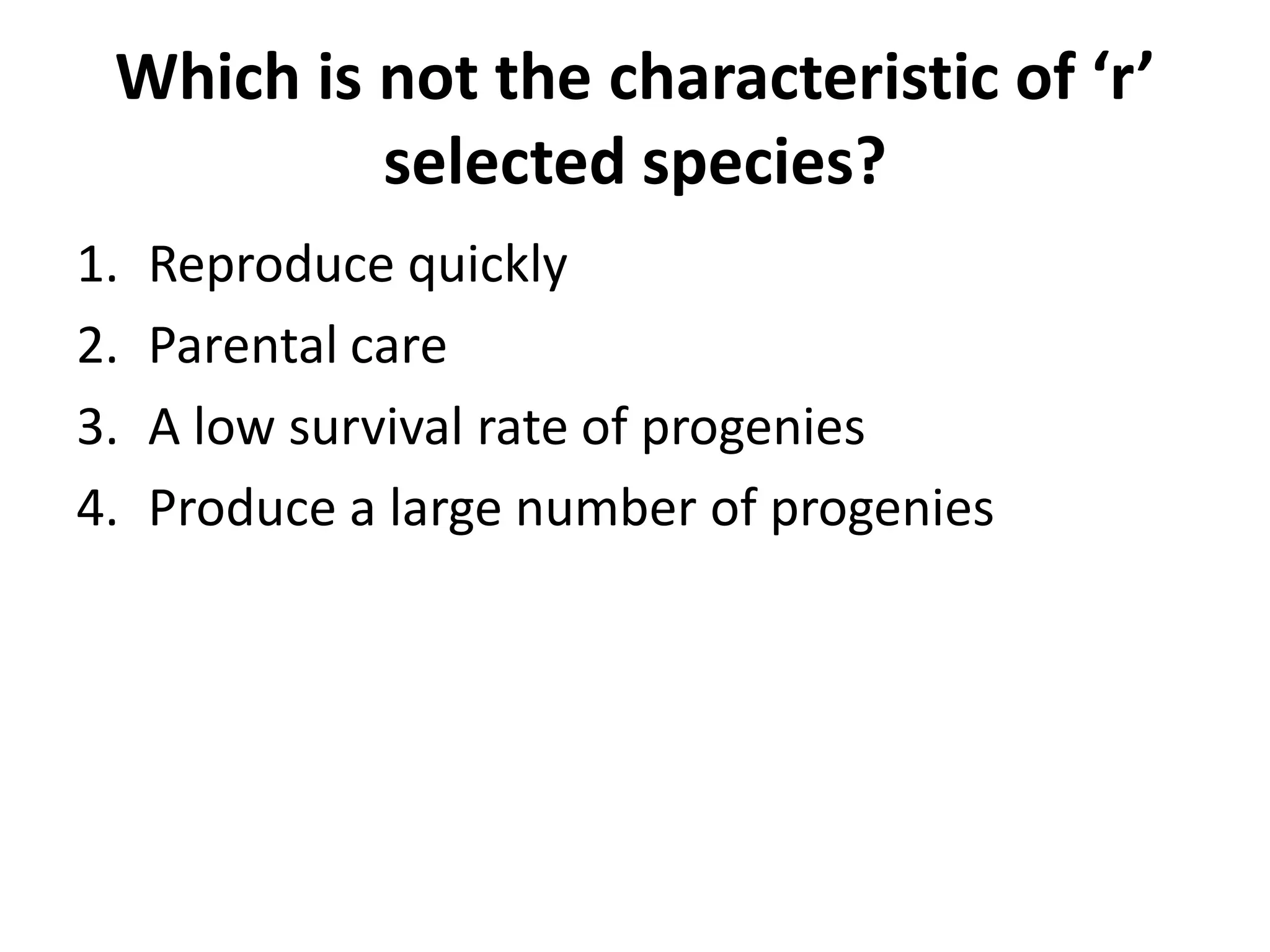 Which is not the characteristic of ‘r’ selected species?

1. Reproduce quickly
2. Parental care
3. A low survival rate of progenies
4. Produce a large number of progenies